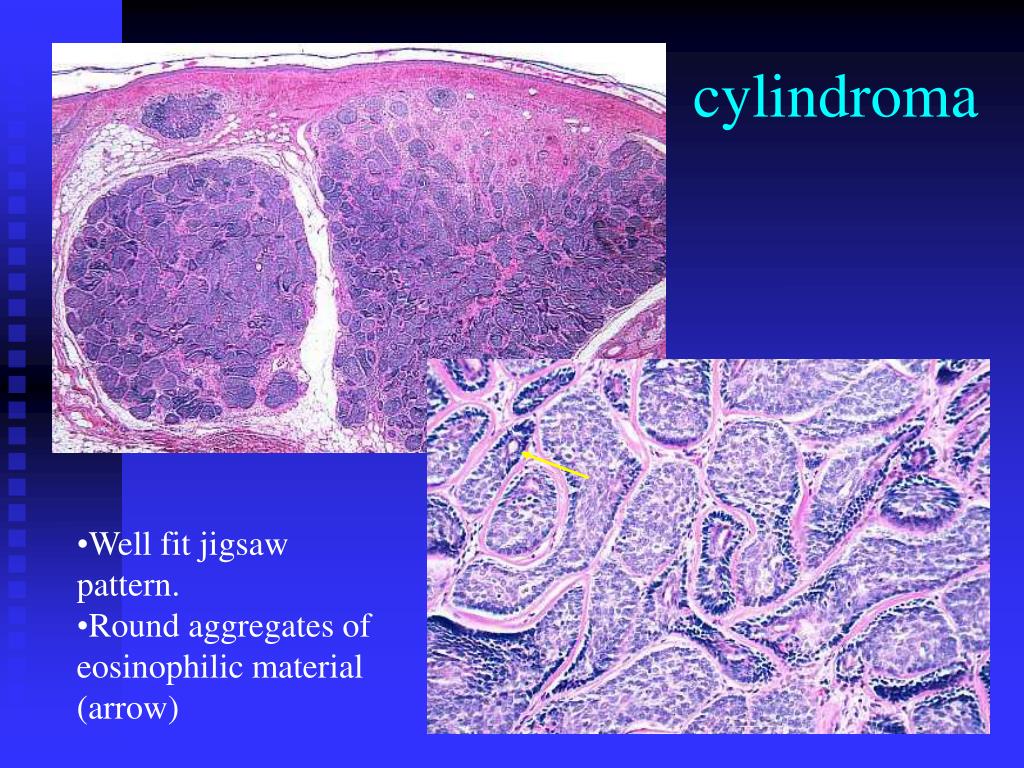 cylindroma

•Well fit jigsaw pattern.
•Round aggregates of eosinophilic material (arrow)